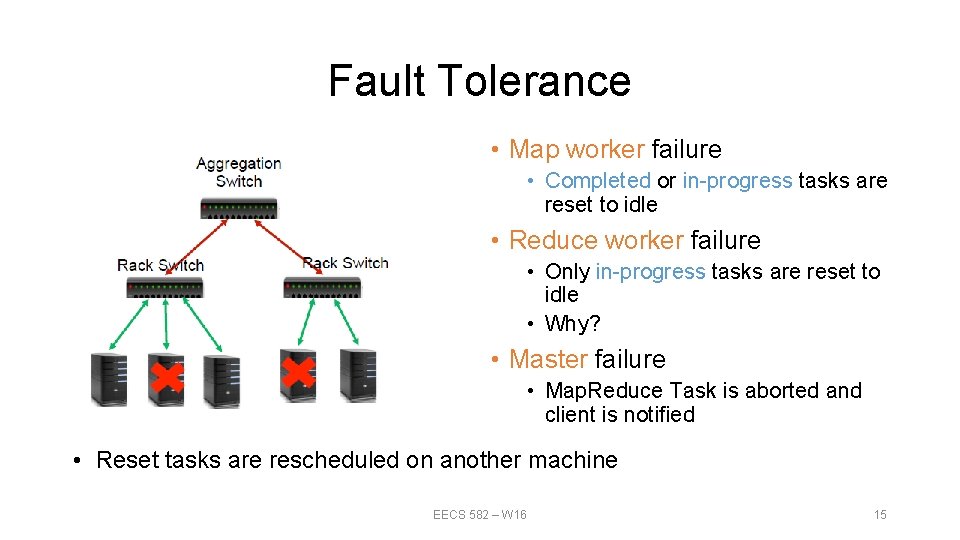 Fault Tolerance

Aggregation Switch

Rack Switch

Rack Switch

• Map worker failure
  • Completed or in-progress tasks are reset to idle
• Reduce worker failure
  • Only in-progress tasks are reset to idle
  • Why?
• Master failure
  • MapReduce Task is aborted and client is notified

• Reset tasks are rescheduled on another machine

EECS 582 – W16

15